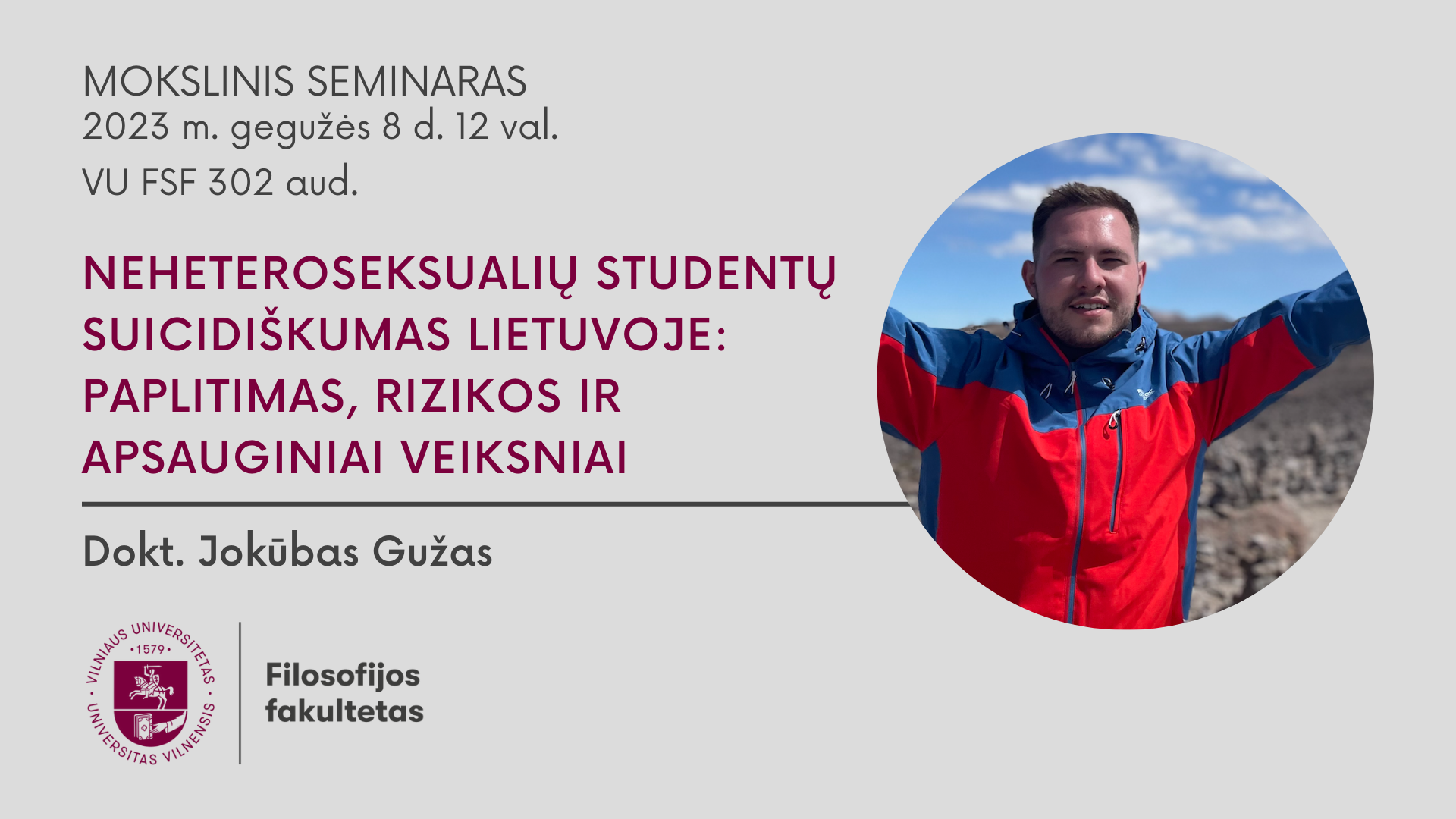 MOKSLINIS SEMINARAS
2023 m. gegužės 8 d. 12 val.
VU FSF 302 aud.

NEHETEROSEKSUALIŲ STUDENTŲ SUICIDIŠKUMAS LIETUVOJE: PAPLITIMAS, RIZIKOS IR APSAUGINIAI VEIKSNIAI

Dokt. Jokūbas Gužas

VILNIAUS UNIVERSITETAS • 1579 • UNIVERSITAS VILNENSIS

Filosofijos fakultetas